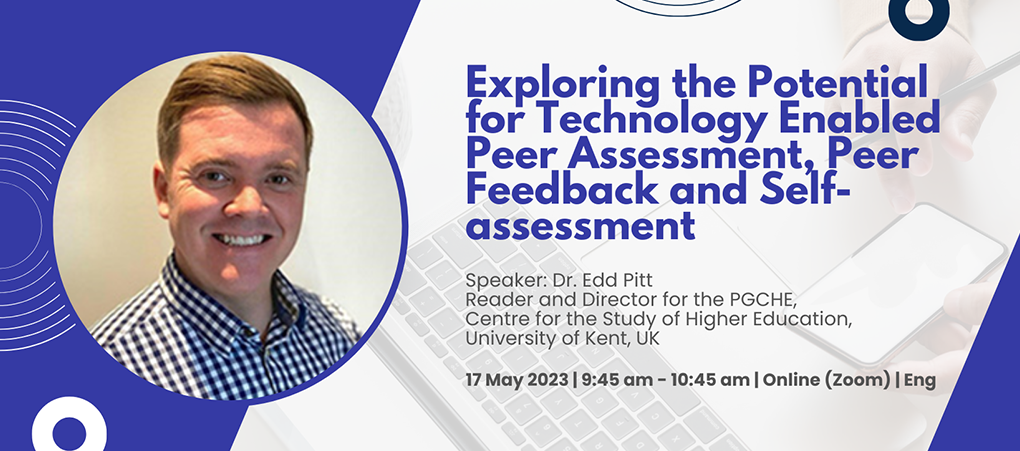 Exploring the Potential for Technology Enabled Peer Assessment, Peer Feedback and Self-assessment

Speaker: Dr. Edd Pitt
Reader and Director for the PGCHE,
Centre for the Study of Higher Education,
University of Kent, UK

17 May 2023 | 9:45 am - 10:45 am | Online (Zoom) | Eng